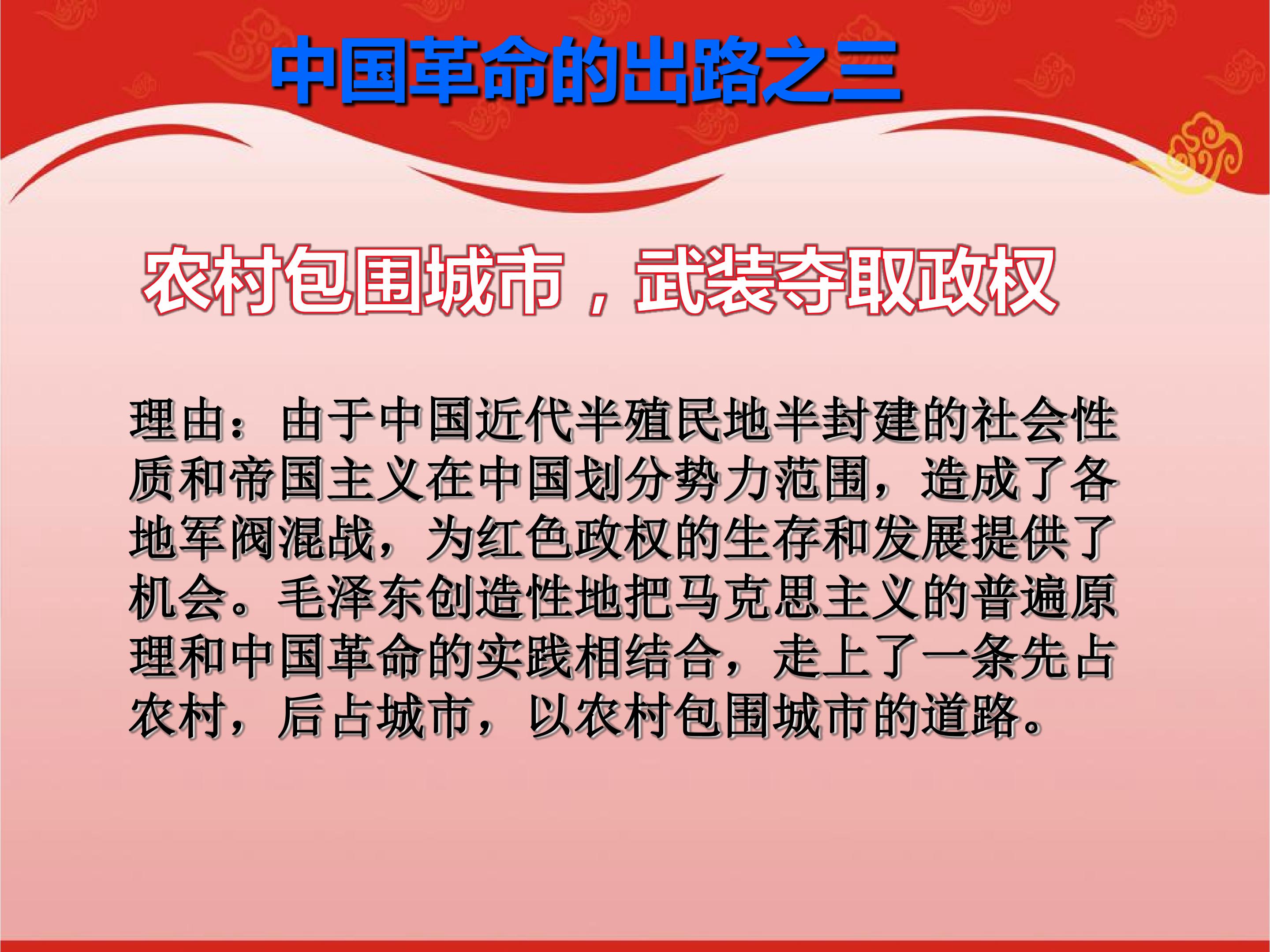 中国革命的出路之三

农村包围城市，武装夺取政权

理由：由于中国近代半殖民地半封建的社会性质和帝国主义在中国划分势力范围，造成了各地军阀混战，为红色政权的生存和发展提供了机会。毛泽东创造性地把马克思主义的普遍原理和中国革命的实践相结合，走上了一条先占农村，后占城市，以农村包围城市的道路。